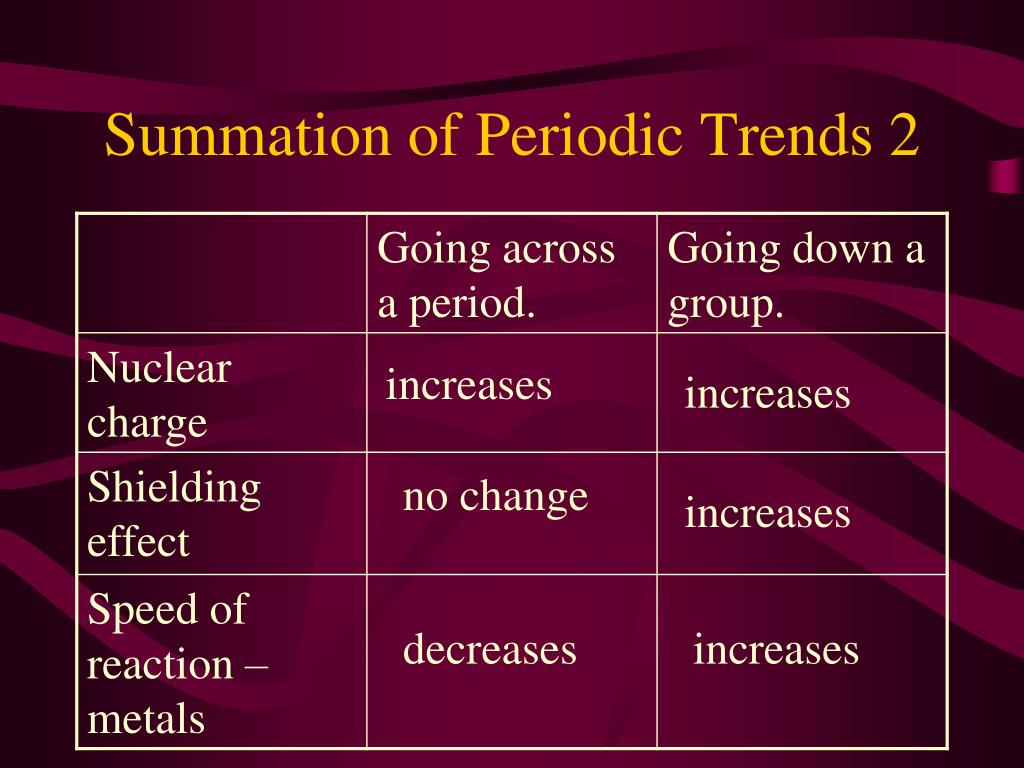 Summation of Periodic Trends 2

| | Going across a period. | Going down a group. |
|---|---|---|
| Nuclear charge | increases | increases |
| Shielding effect | no change | increases |
| Speed of reaction – metals | decreases | increases |